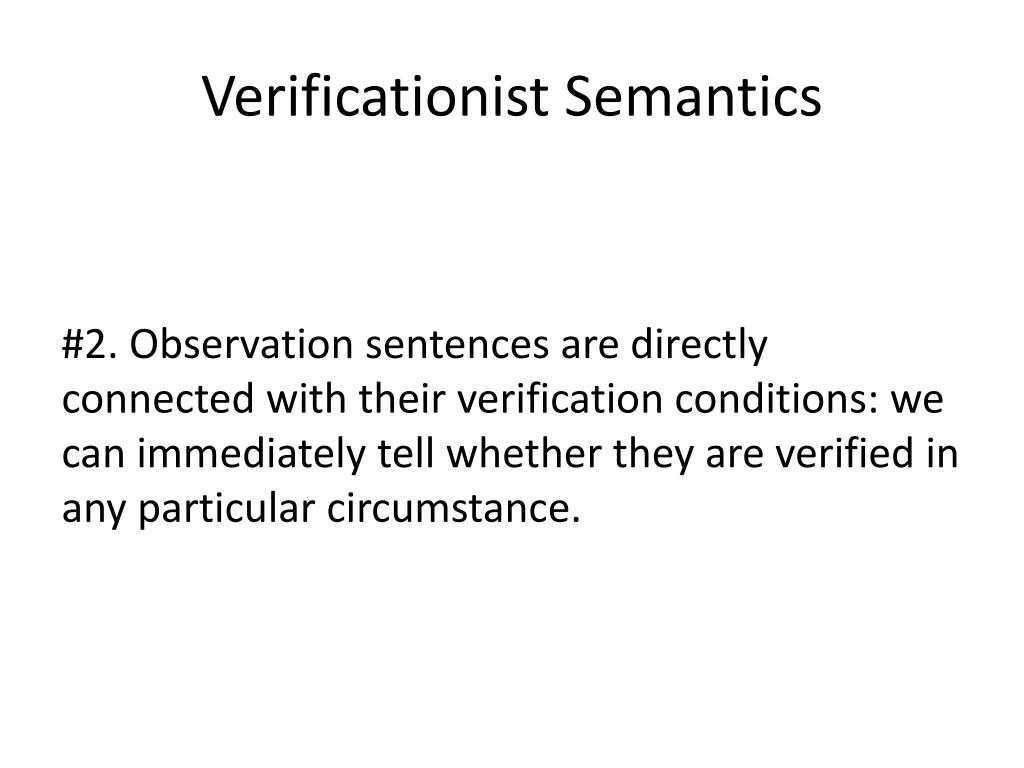 Verificationist Semantics

#2. Observation sentences are directly connected with their verification conditions: we can immediately tell whether they are verified in any particular circumstance.